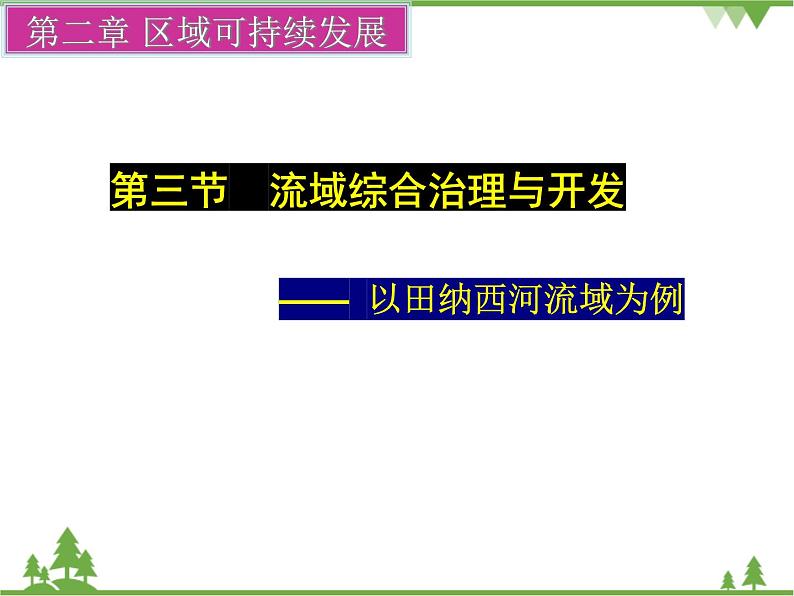 第二章 区域可持续发展

第三节　流域综合治理与开发

—— 以田纳西河流域为例